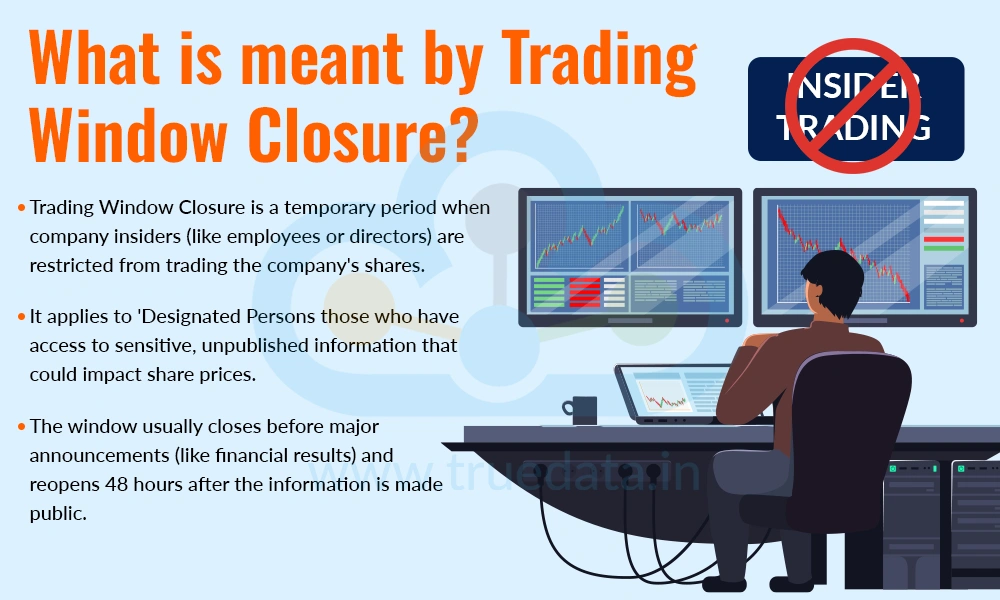 What is meant by Trading Window Closure?

INSIDER TRADING

• Trading Window Closure is a temporary period when company insiders (like employees or directors) are restricted from trading the company's shares.

• It applies to 'Designated Persons those who have access to sensitive, unpublished information that could impact share prices.

• The window usually closes before major announcements (like financial results) and reopens 48 hours after the information is made public.

truedata.in